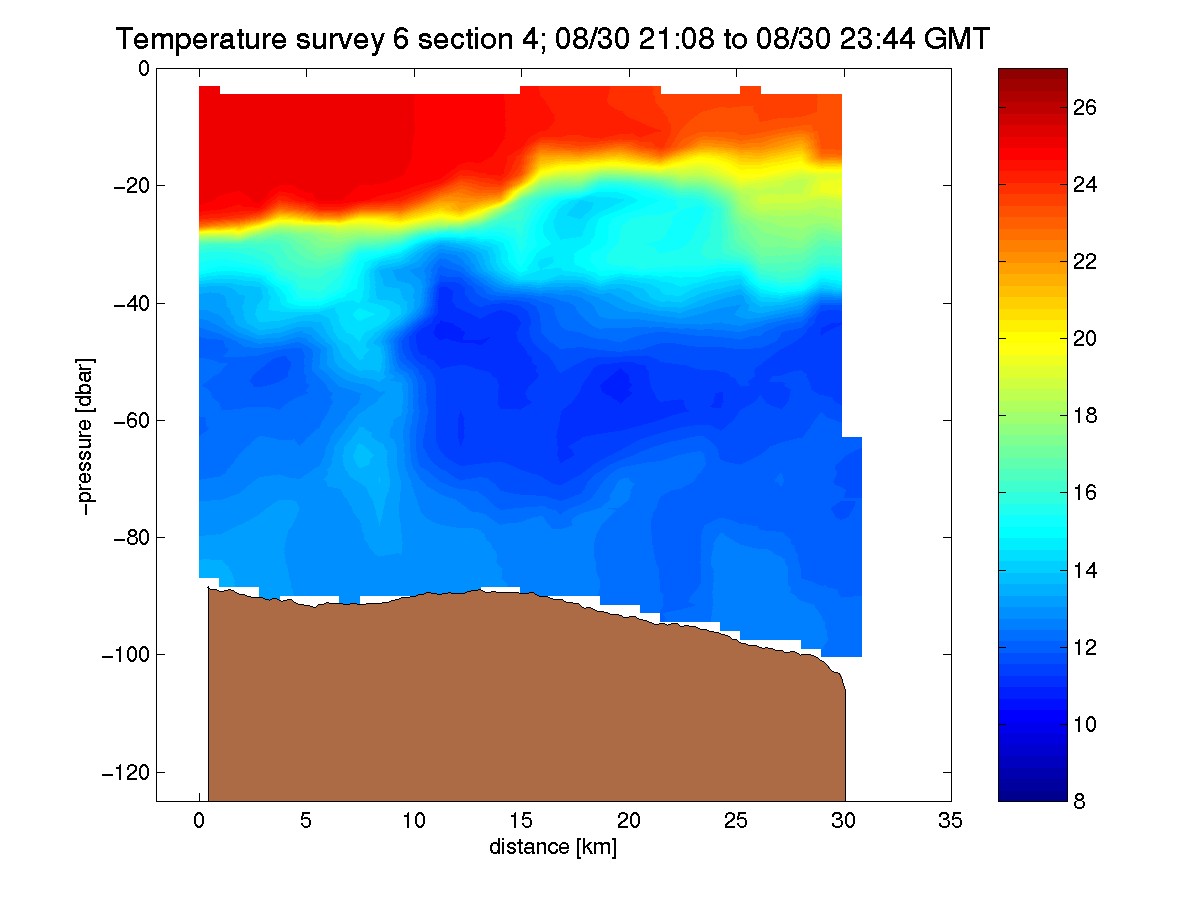 Temperature survey 6 section 4; 08/30 21:08 to 08/30 23:44 GMT

0
−20
−40
−60
−80
−100
−120

−pressure [dbar]

0
5
10
15
20
25
30
35

distance [km]

26
24
22
20
18
16
14
12
10
8